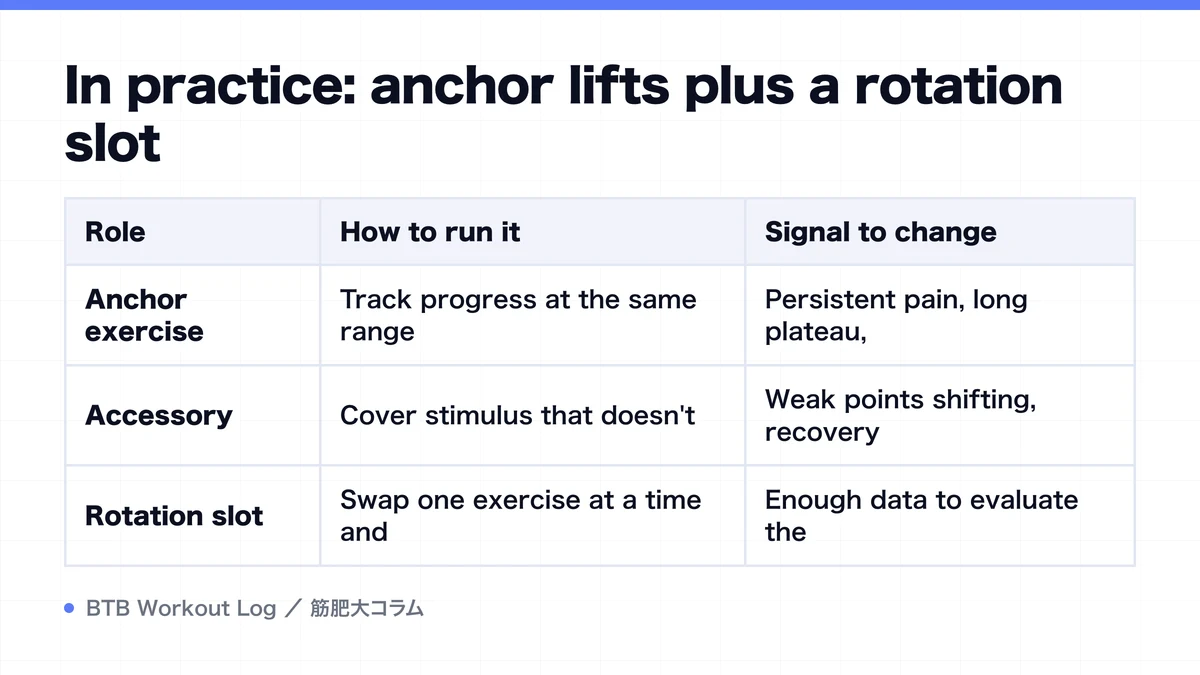 In practice: anchor lifts plus a rotation slot

| Role | How to run it | Signal to change |
|---|---|---|
| Anchor exercise | Track progress at the same range | Persistent pain, long plateau, |
| Accessory | Cover stimulus that doesn't | Weak points shifting, recovery |
| Rotation slot | Swap one exercise at a time and | Enough data to evaluate the |

BTB Workout Log ／ 筋肥大コラム